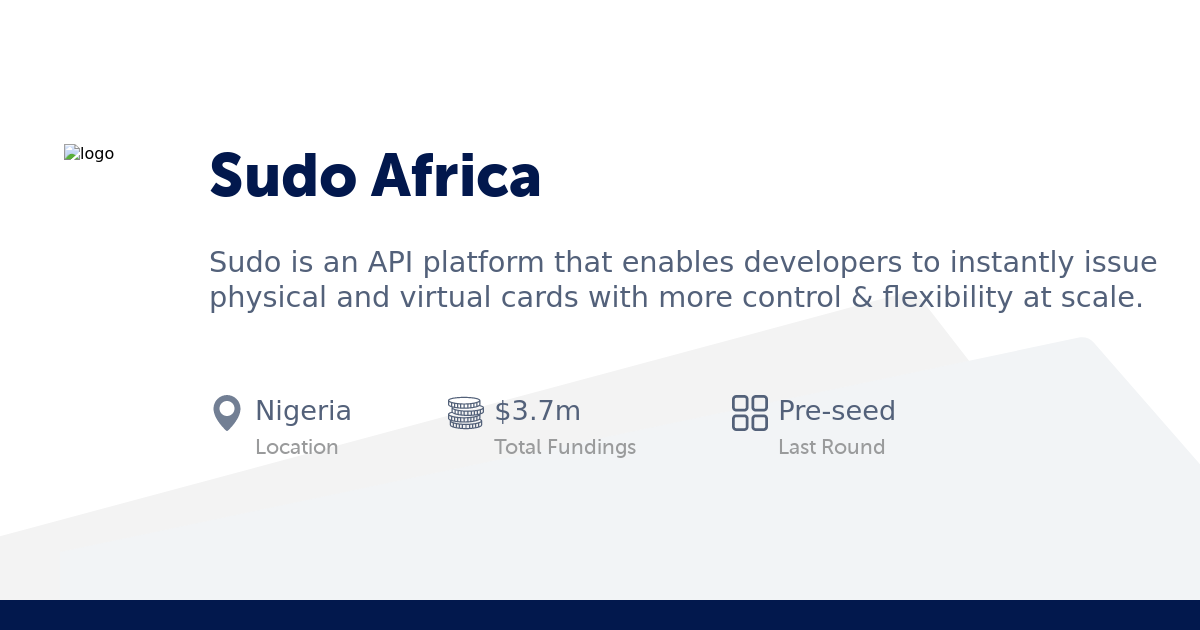 logo

Sudo Africa

Sudo is an API platform that enables developers to instantly issue physical and virtual cards with more control & flexibility at scale.

Nigeria
Location

$3.7m
Total Fundings

Pre-seed
Last Round